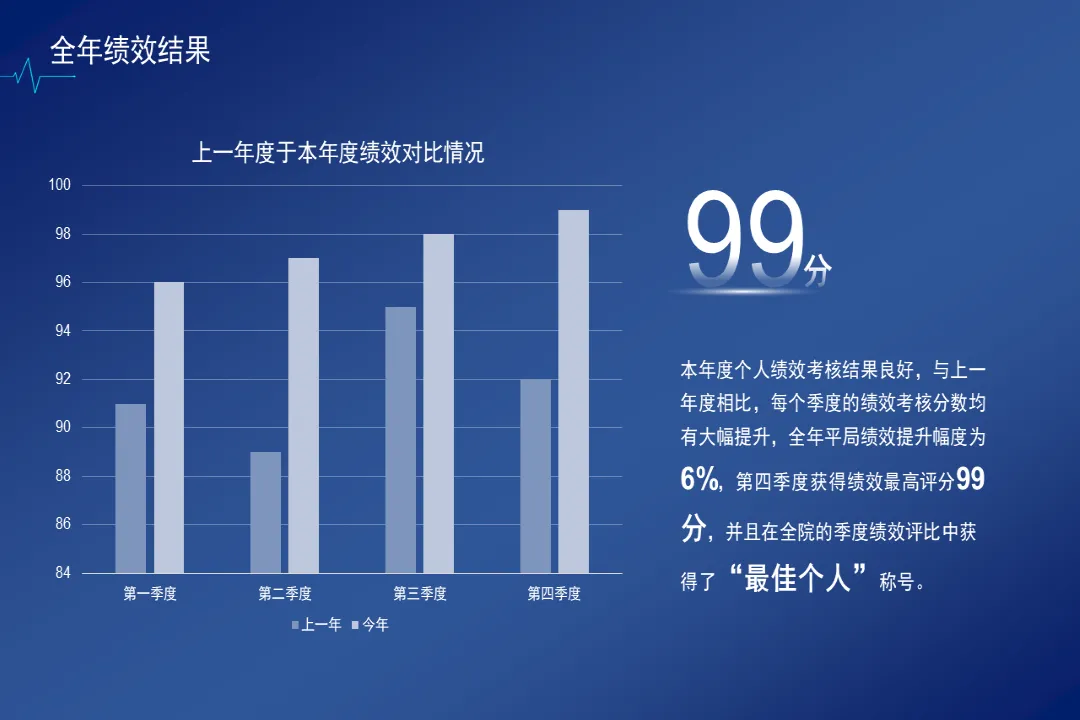 全年绩效结果

上一年度于本年度绩效对比情况

100
98
96
94
92
90
88
86
84

第一季度 第二季度 第三季度 第四季度

上一年 今年

99分

本年度个人绩效考核结果良好，与上一年度相比，每个季度的绩效考核分数均有大幅提升，全年平局绩效提升幅度为6%，第四季度获得绩效最高评分99分，并且在全院的季度绩效评比中获得了“最佳个人”称号。